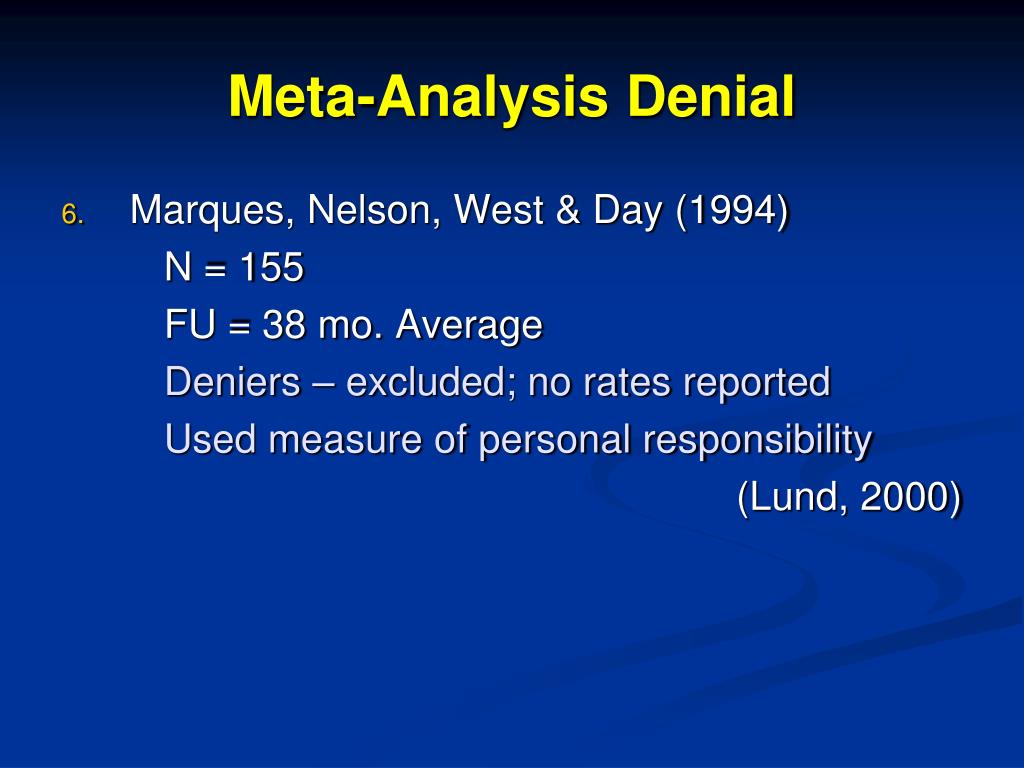 Meta-Analysis Denial

6. Marques, Nelson, West & Day (1994)
N = 155
FU = 38 mo. Average
Deniers – excluded; no rates reported
Used measure of personal responsibility
(Lund, 2000)